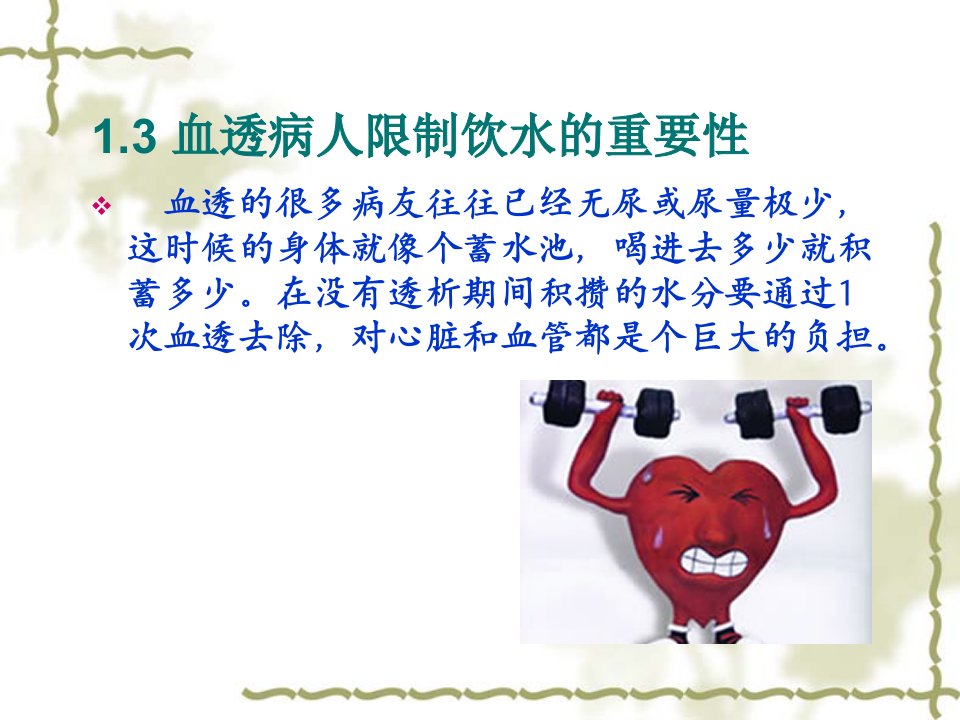 1.3 血透病人限制饮水的重要性

❖ 血透的很多病友往往已经无尿或尿量极少，这时候的身体就像个蓄水池，喝进去多少就积蓄多少。在没有透析期间积攒的水分要通过1次血透去除，对心脏和血管都是个巨大的负担。